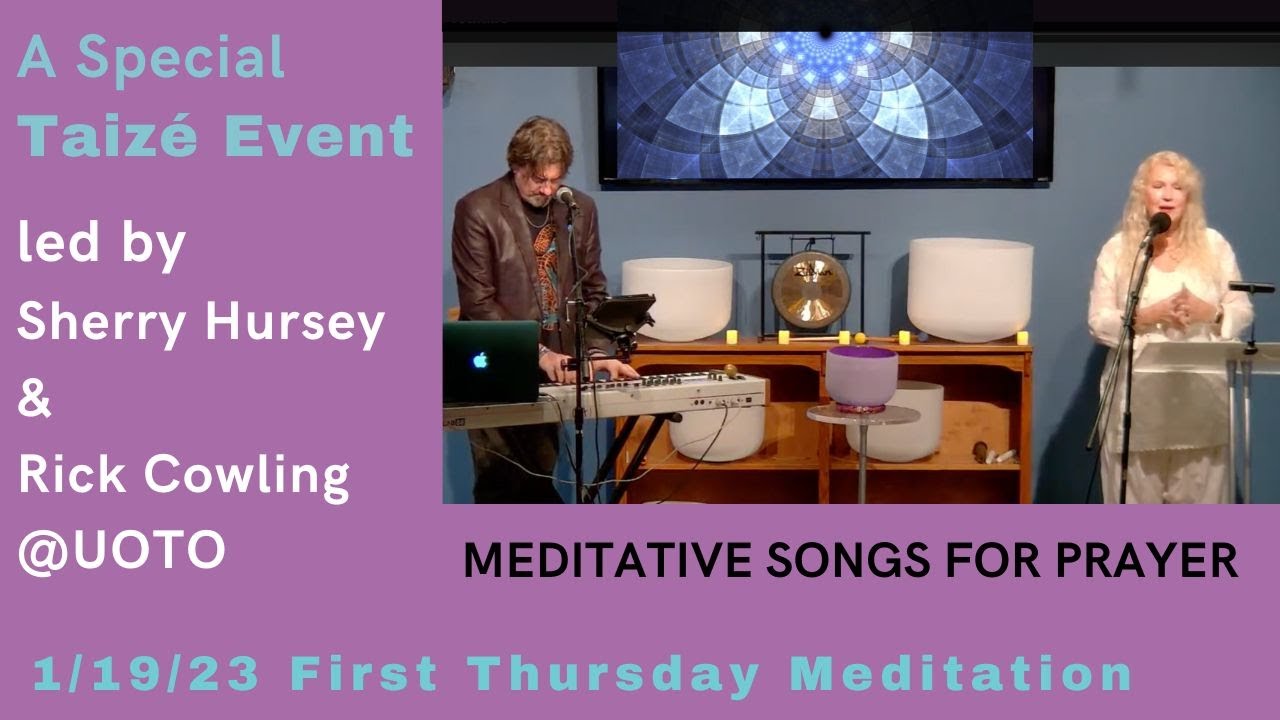 A Special
Taizé Event

led by
Sherry Hursey
&
Rick Cowling
@UOTO

MEDITATIVE SONGS FOR PRAYER

1/19/23 First Thursday Meditation